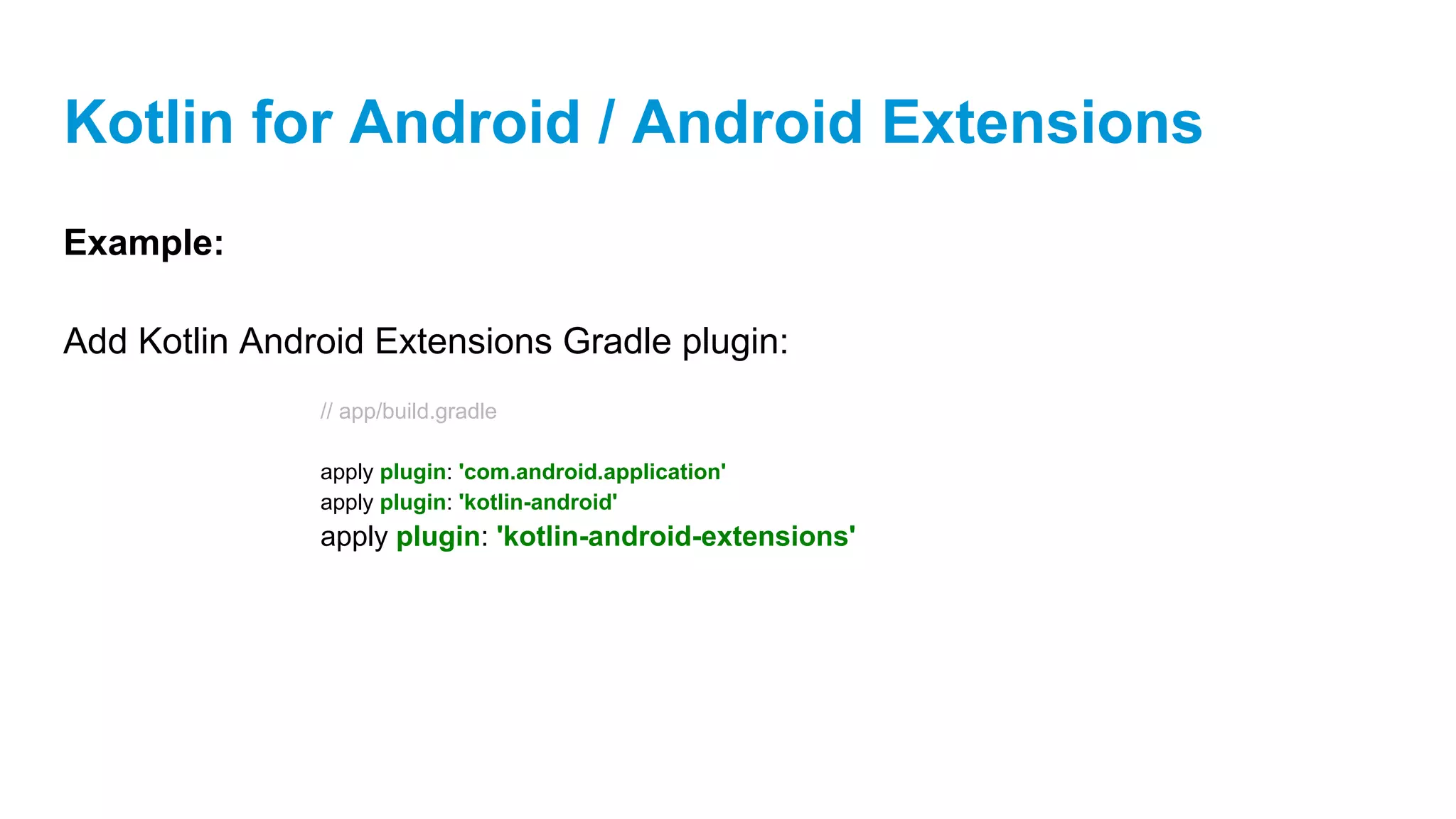 Kotlin for Android / Android Extensions

Example:

Add Kotlin Android Extensions Gradle plugin:

// app/build.gradle

apply plugin: 'com.android.application'
apply plugin: 'kotlin-android'
apply plugin: 'kotlin-android-extensions'